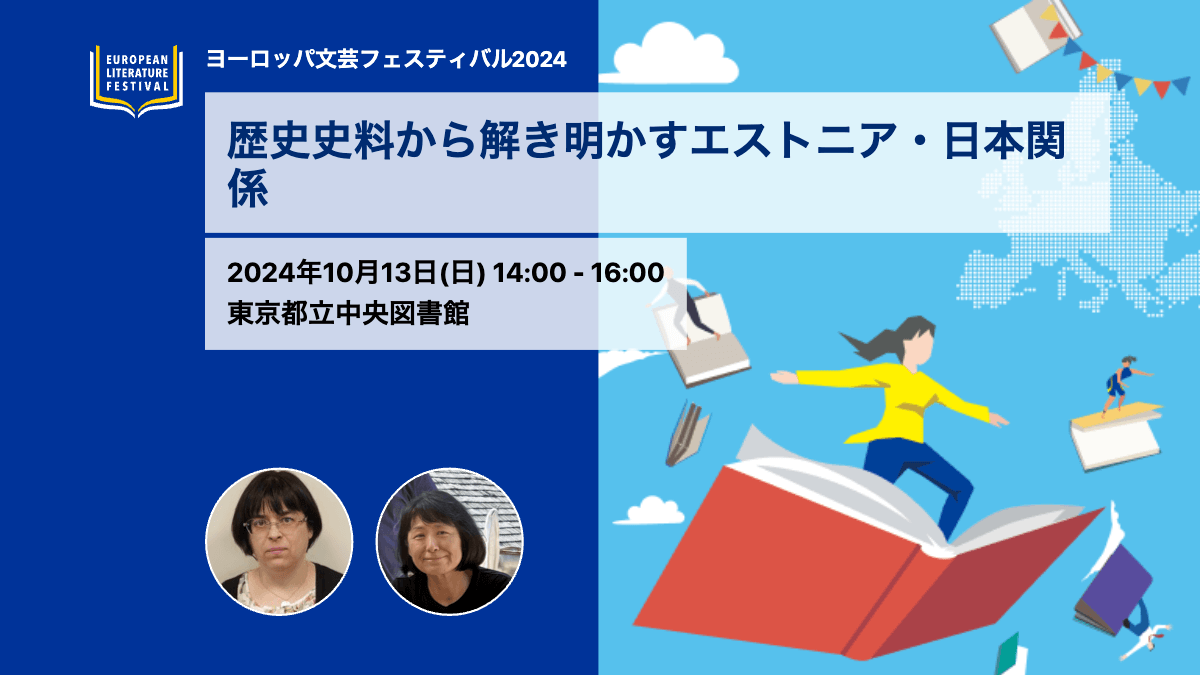 EUROPEAN LITERATURE FESTIVAL

ヨーロッパ文芸フェスティバル2024

歴史史料から解き明かすエストニア・日本関係

2024年10月13日(日) 14:00 - 16:00
東京都立中央図書館